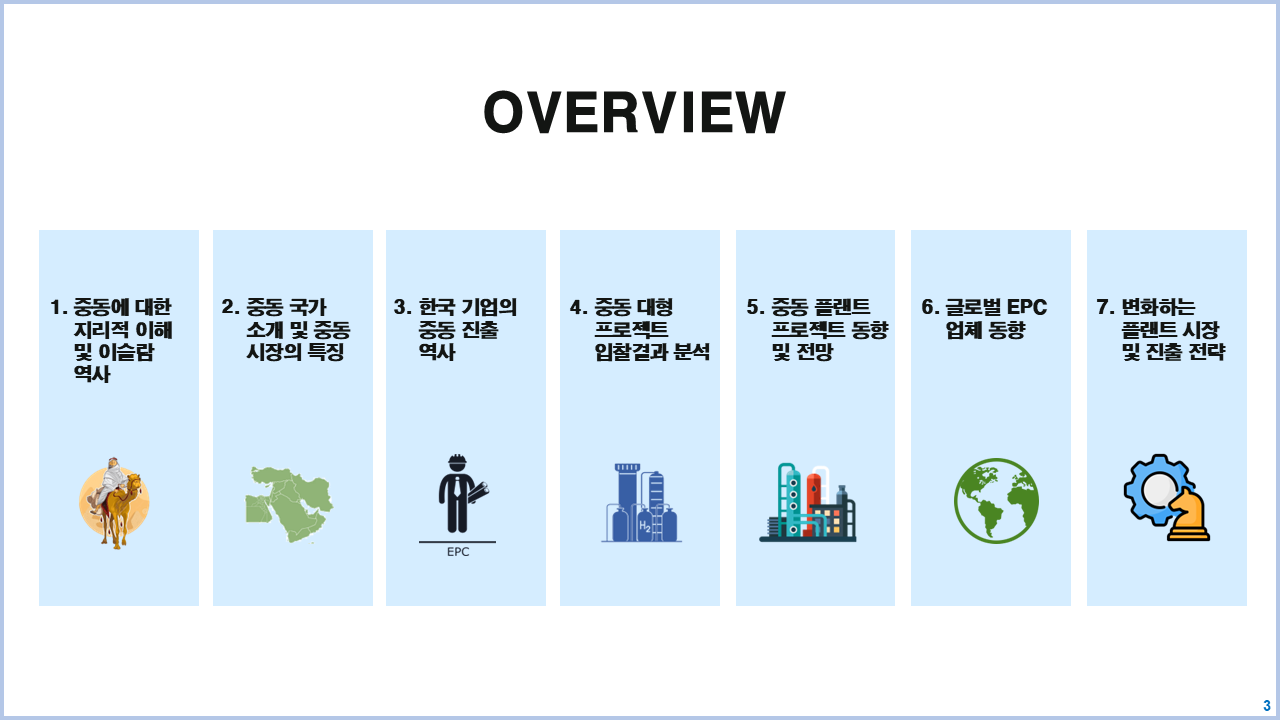 OVERVIEW

1. 중동에 대한 지리적 이해 및 이슬람 역사

2. 중동 국가 소개 및 중동 시장의 특징

3. 한국 기업의 중동 진출 역사

EPC

4. 중동 대형 프로젝트 입찰결과 분석

$H_2$

5. 중동 플랜트 프로젝트 동향 및 전망

6. 글로벌 EPC 업체 동향

7. 변화하는 플랜트 시장 및 진출 전략

3